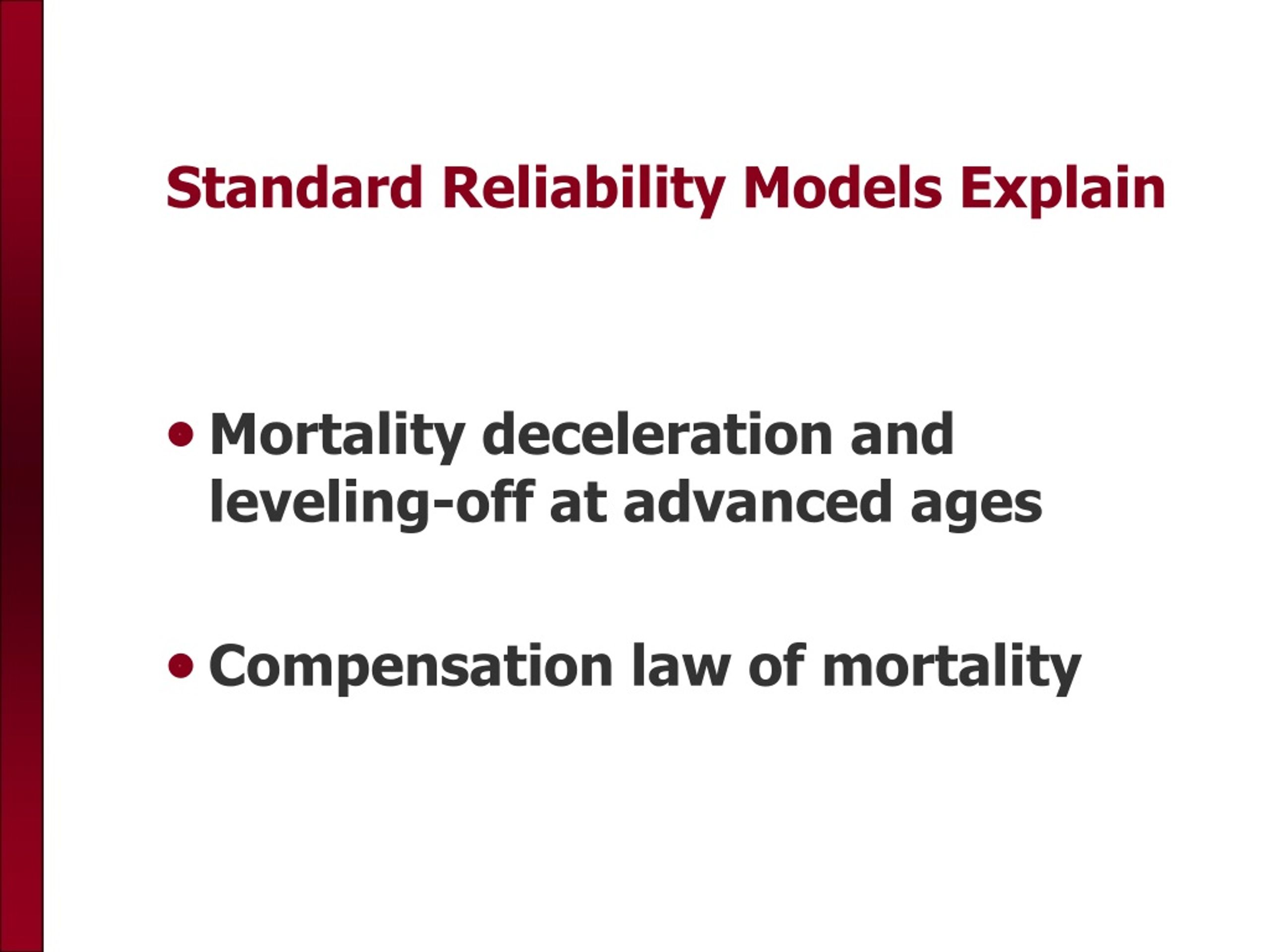 Standard Reliability Models Explain

• Mortality deceleration and leveling-off at advanced ages

• Compensation law of mortality